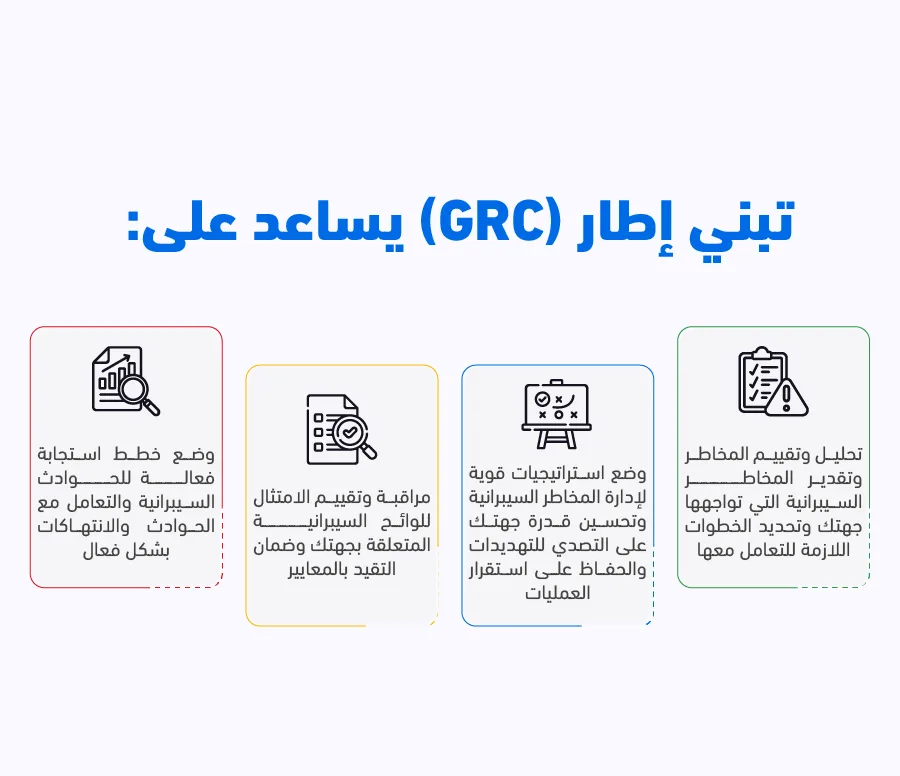 تبني إطار (GRC) يساعد على:

تحليل وتقييم المخاطر وتقدير المخاطر السيبرانية التي تواجهها جهتك وتحديد الخطوات اللازمة للتعامل معها

وضع استراتيجيات قوية لإدارة المخاطر السيبرانية وتحسين قدرة جهتك على التصدي للتهديدات والحفاظ على استقرار العمليات

مراقبة وتقييم الامتثال للوائح السيبرانية المتعلقة بجهتك وضمان التقيد بالمعايير

وضع خطط استجابة فعالة للحوادث السيبرانية والتعامل مع الحوادث والانتهاكات بشكل فعال